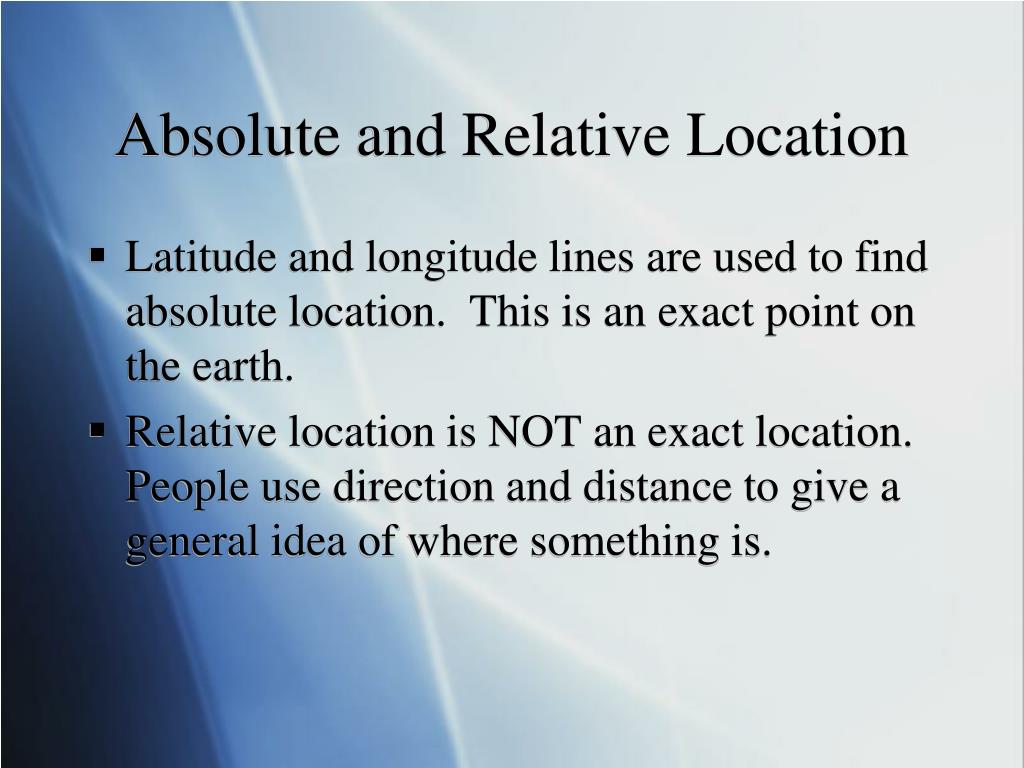 Absolute and Relative Location

▪ Latitude and longitude lines are used to find absolute location.  This is an exact point on the earth.

▪ Relative location is NOT an exact location.  People use direction and distance to give a general idea of where something is.